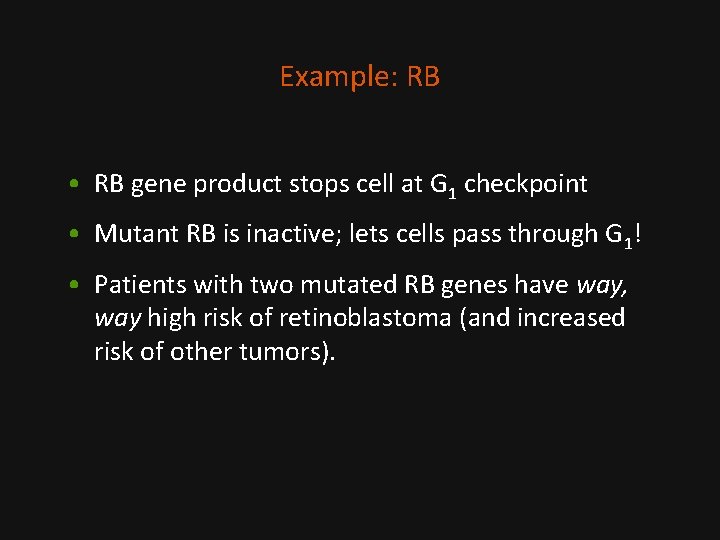 Example: RB

• RB gene product stops cell at $G_1$ checkpoint

• Mutant RB is inactive; lets cells pass through $G_1$!

• Patients with two mutated RB genes have way, way high risk of retinoblastoma (and increased risk of other tumors).